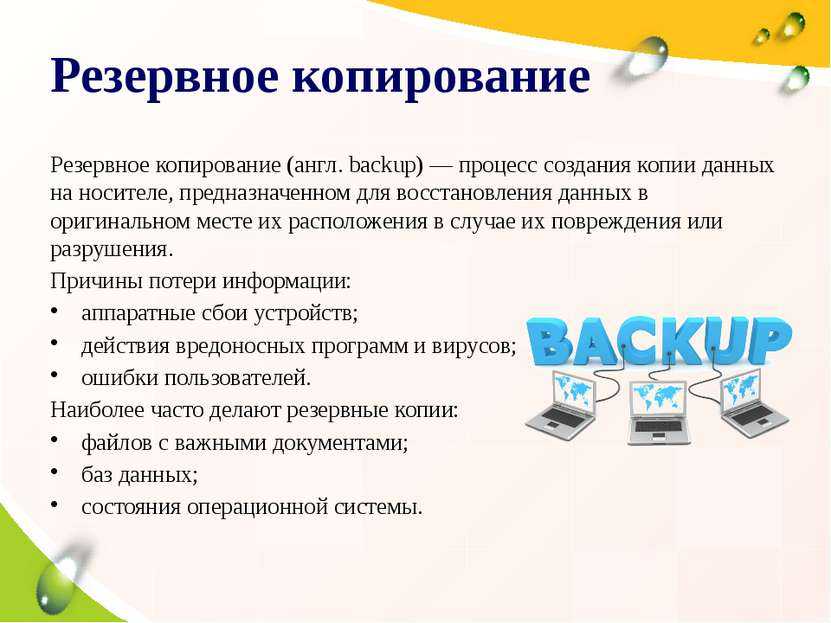 Резервное копирование

Резервное копирование (англ. backup) — процесс создания копии данных на носителе, предназначенном для восстановления данных в оригинальном месте их расположения в случае их повреждения или разрушения.

Причины потери информации:
• аппаратные сбои устройств;
• действия вредоносных программ и вирусов;
• ошибки пользователей.

Наиболее часто делают резервные копии:
• файлов с важными документами;
• баз данных;
• состояния операционной системы.

BACKUP